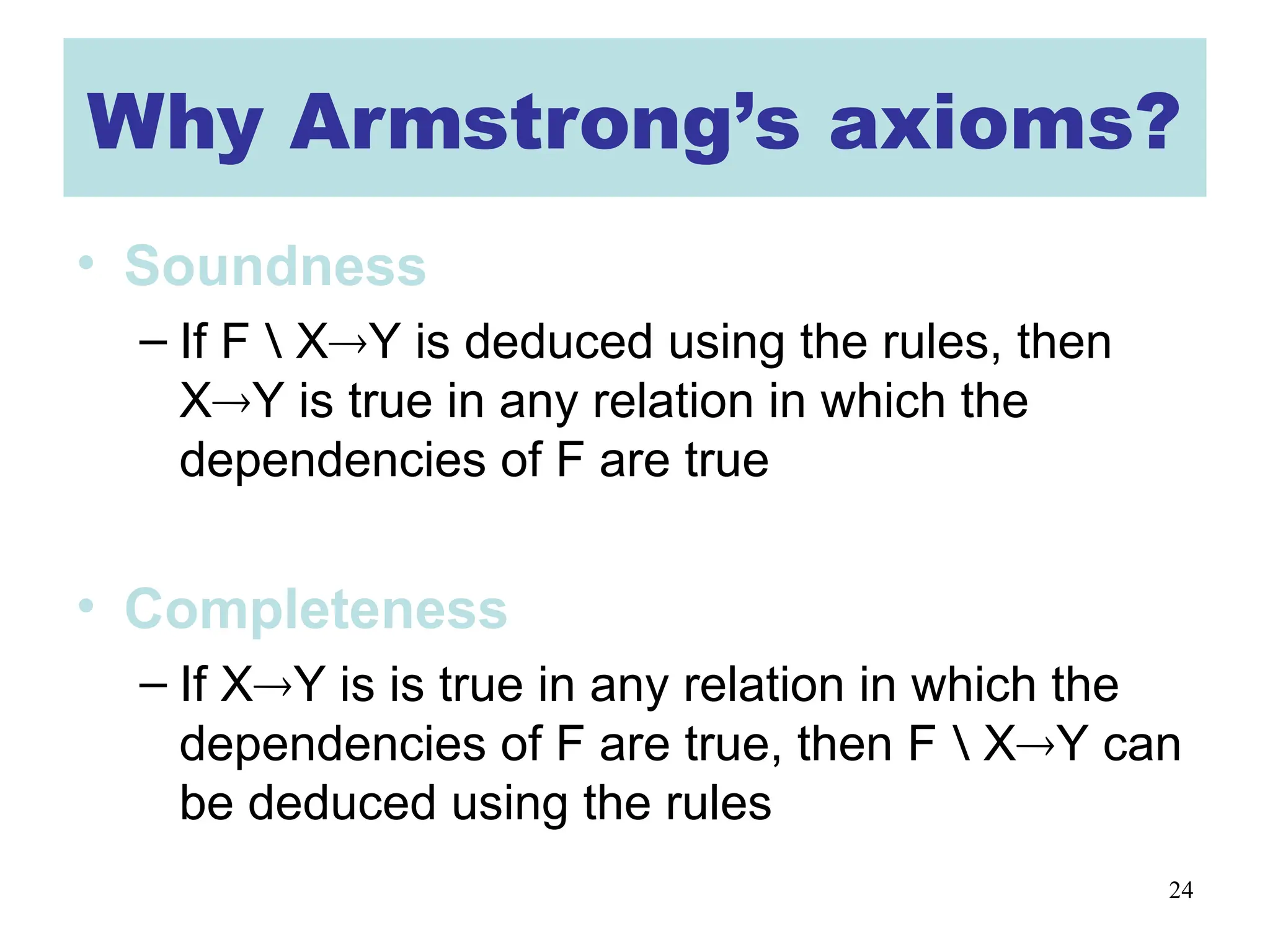 Why Armstrong's axioms?

• Soundness

– If F \ X→Y is deduced using the rules, then X→Y is true in any relation in which the dependencies of F are true

• Completeness

– If X→Y is is true in any relation in which the dependencies of F are true, then F \ X→Y can be deduced using the rules

24